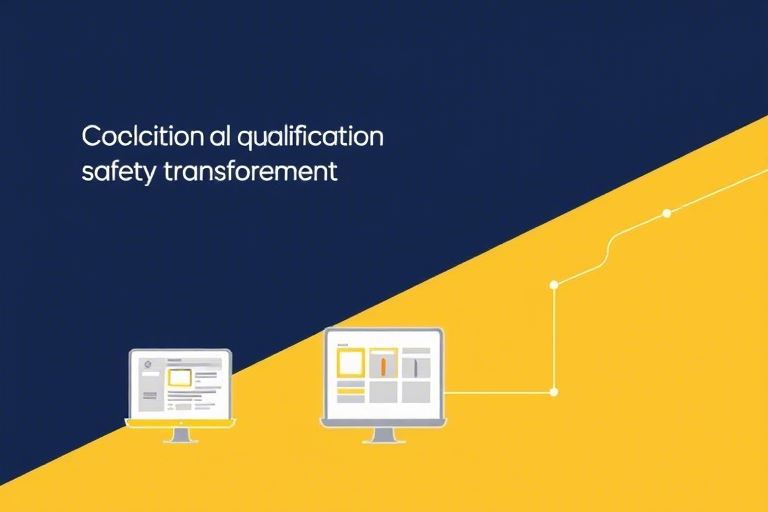 Coclcition al qualification safety transforement